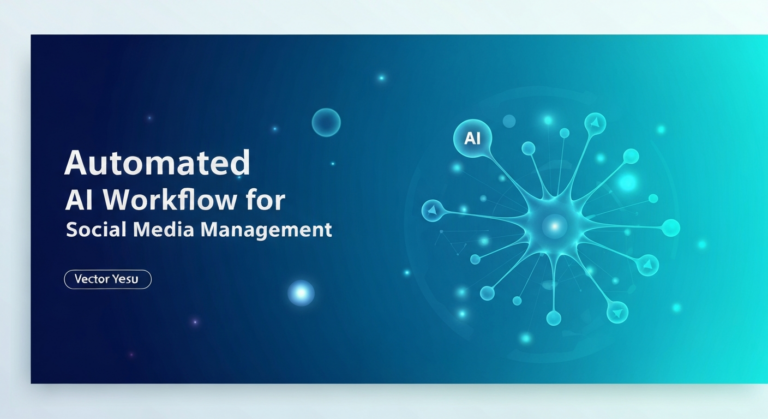 Automated
AI Workflow for
Social Media Management

Vector Yesu

AI